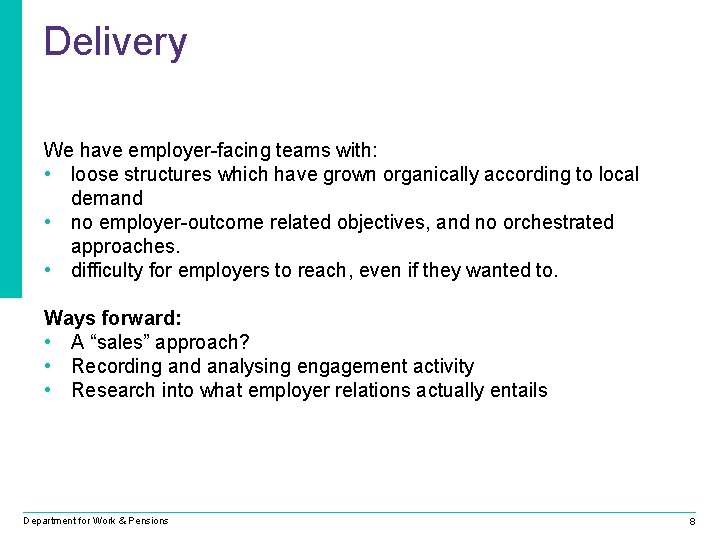 Delivery

We have employer-facing teams with:
• loose structures which have grown organically according to local demand
• no employer-outcome related objectives, and no orchestrated approaches.
• difficulty for employers to reach, even if they wanted to.

Ways forward:
• A “sales” approach?
• Recording and analysing engagement activity
• Research into what employer relations actually entails

Department for Work & Pensions

8